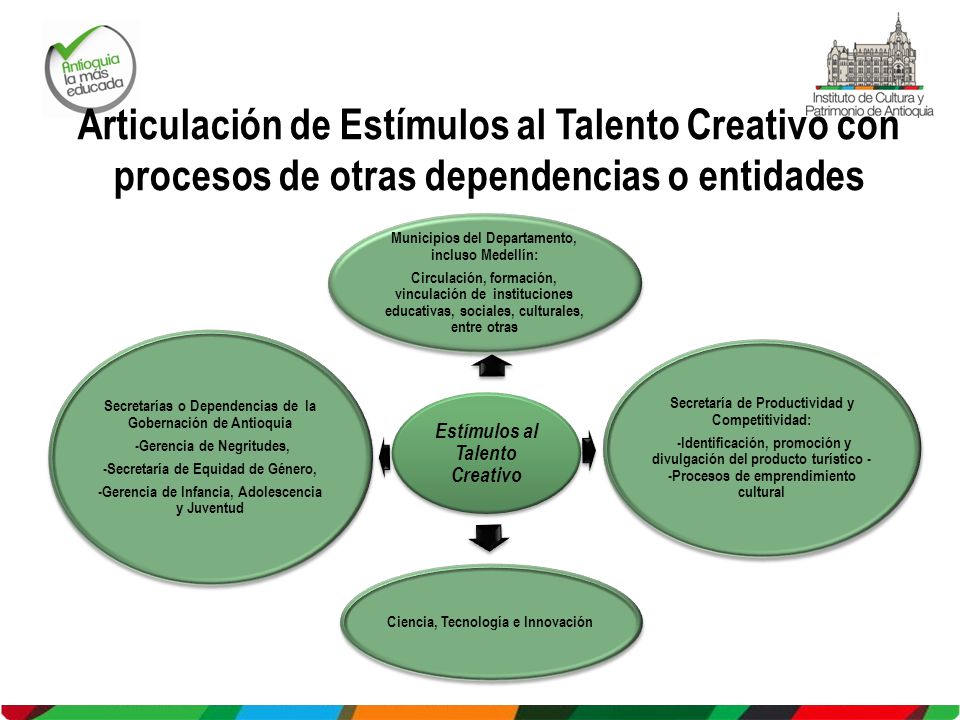 Antioquia la más educada

Instituto de Cultura y Patrimonio de Antioquia

Articulación de Estímulos al Talento Creativo con procesos de otras dependencias o entidades

Municipios del Departamento, incluso Medellín:

Circulación, formación, vinculación de instituciones educativas, sociales, culturales, entre otras

Secretarías o Dependencias de la Gobernación de Antioquia

-Gerencia de Negritudes,

-Secretaría de Equidad de Género,

-Gerencia de Infancia, Adolescencia y Juventud

Estímulos al Talento Creativo

Secretaría de Productividad y Competitividad:

-Identificación, promoción y divulgación del producto turístico -

-Procesos de emprendimiento cultural

Ciencia, Tecnología e Innovación